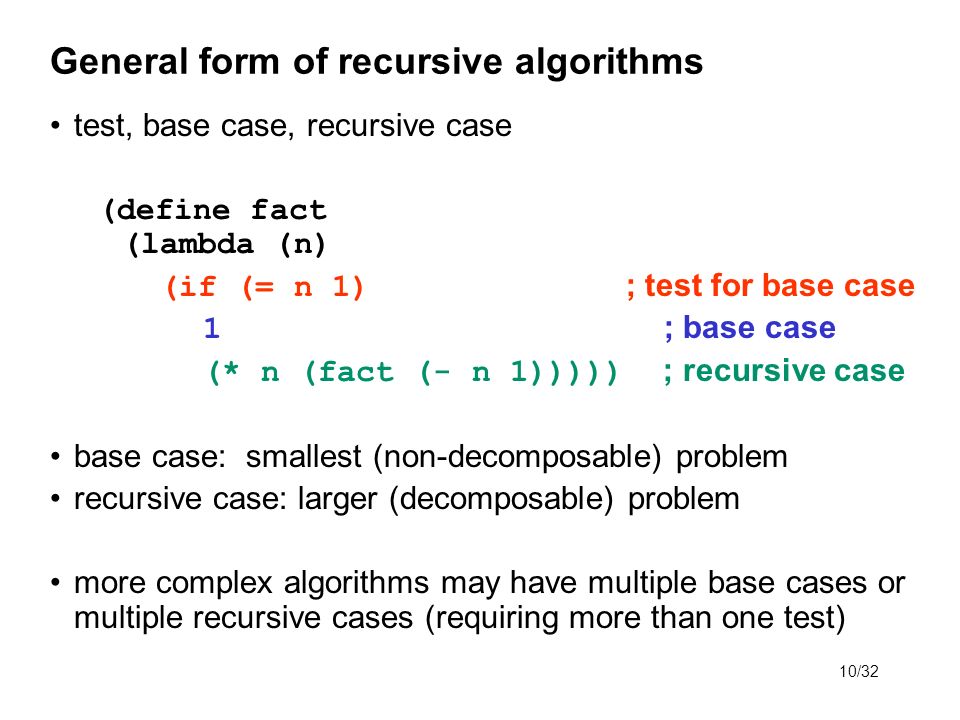 General form of recursive algorithms

• test, base case, recursive case

(define fact
 (lambda (n)
  (if (= n 1) ; test for base case
   1 ; base case
   (* n (fact (- n 1))))) ; recursive case

• base case: smallest (non-decomposable) problem
• recursive case: larger (decomposable) problem

• more complex algorithms may have multiple base cases or multiple recursive cases (requiring more than one test)

10/32